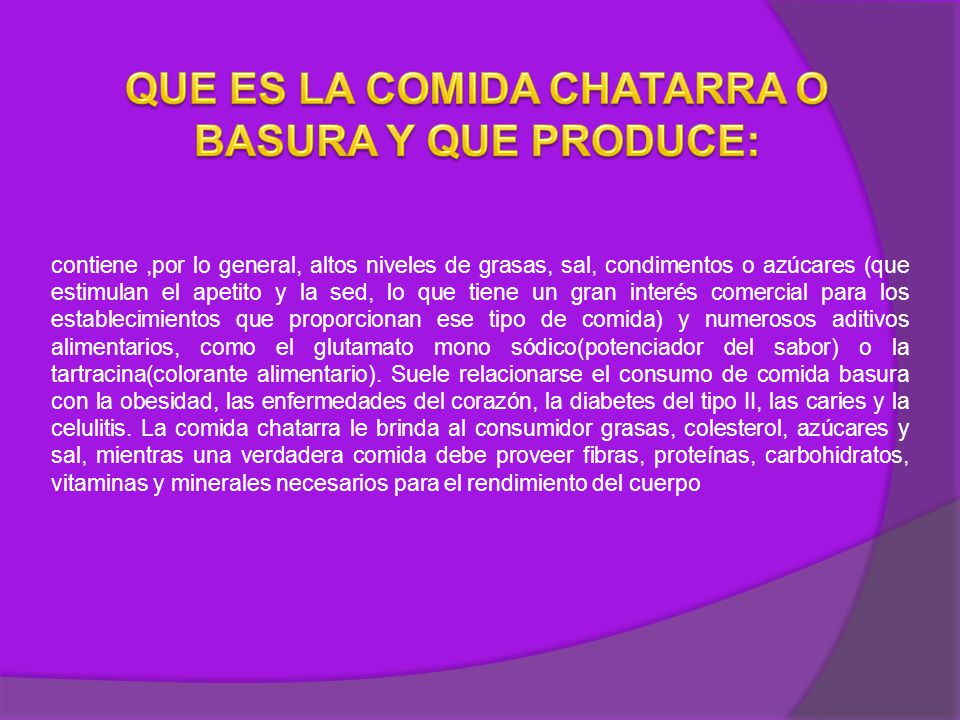 QUE ES LA COMIDA CHATARRA O BASURA Y QUE PRODUCE:

contiene ,por lo general, altos niveles de grasas, sal, condimentos o azúcares (que estimulan el apetito y la sed, lo que tiene un gran interés comercial para los establecimientos que proporcionan ese tipo de comida) y numerosos aditivos alimentarios, como el glutamato mono sódico(potenciador del sabor) o la tartracina(colorante alimentario). Suele relacionarse el consumo de comida basura con la obesidad, las enfermedades del corazón, la diabetes del tipo II, las caries y la celulitis. La comida chatarra le brinda al consumidor grasas, colesterol, azúcares y sal, mientras una verdadera comida debe proveer fibras, proteínas, carbohidratos, vitaminas y minerales necesarios para el rendimiento del cuerpo